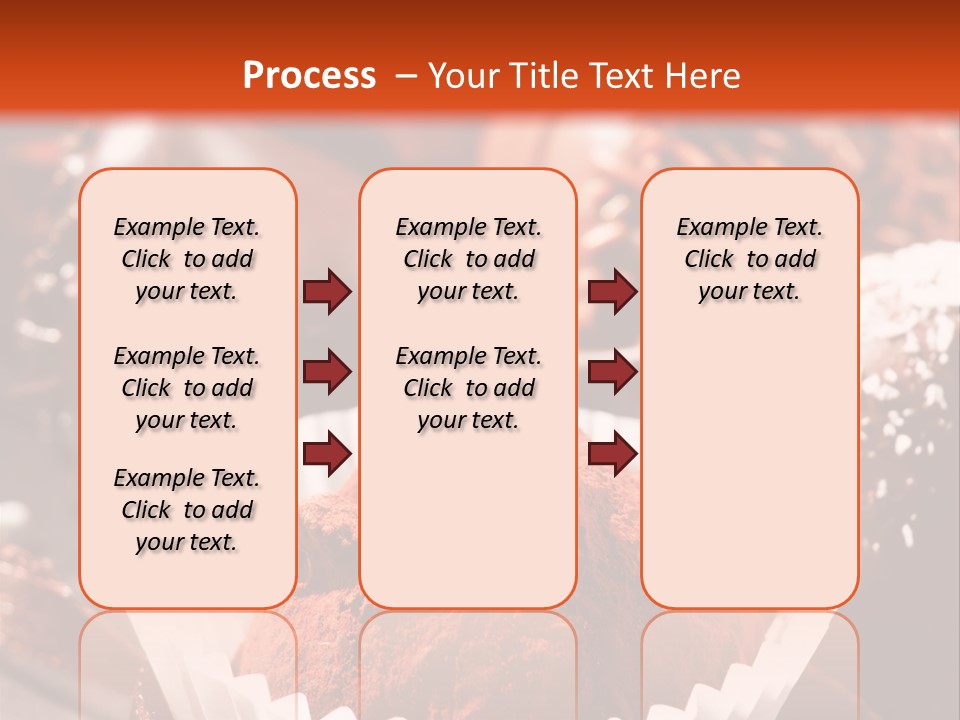 Process – Your Title Text Here

Example Text. Click to add your text.

Example Text. Click to add your text.

Example Text. Click to add your text.

Example Text. Click to add your text.

Example Text. Click to add your text.

Example Text. Click to add your text.